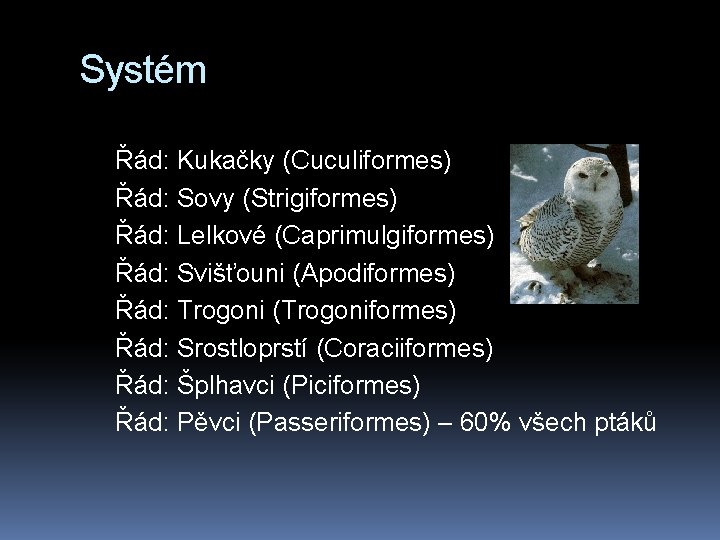 Systém

Řád: Kukačky (Cuculiformes)
Řád: Sovy (Strigiformes)
Řád: Lelkové (Caprimulgiformes)
Řád: Svišťouni (Apodiformes)
Řád: Trogoni (Trogoniformes)
Řád: Srostloprstí (Coraciiformes)
Řád: Šplhavci (Piciformes)
Řád: Pěvci (Passeriformes) – 60% všech ptáků